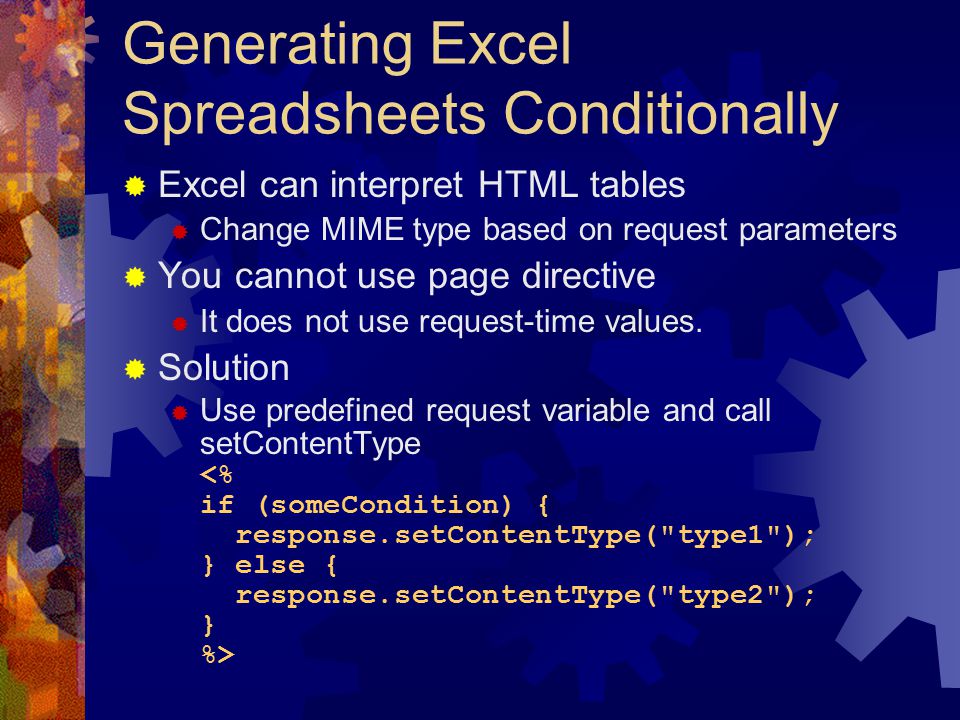 Generating Excel Spreadsheets Conditionally

Excel can interpret HTML tables

Change MIME type based on request parameters

You cannot use page directive

It does not use request-time values.

Solution

Use predefined request variable and call setContentType

<%
if (someCondition) {
  response.setContentType("type1");
} else {
  response.setContentType("type2");
}
%>